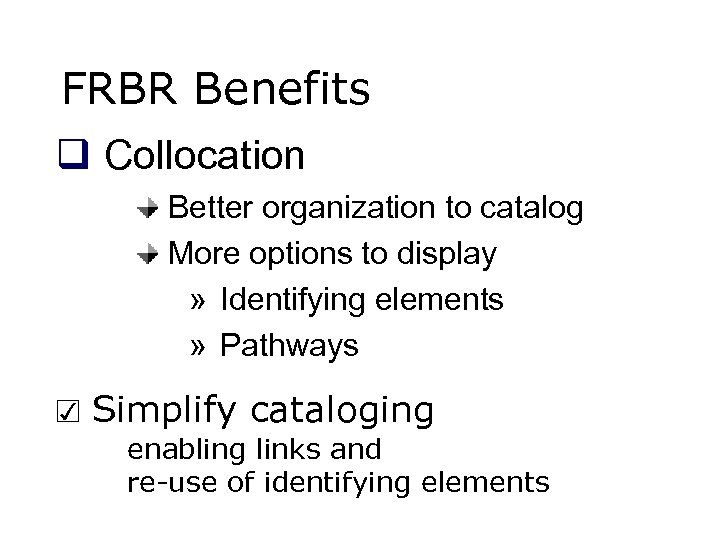 FRBR Benefits

❑ Collocation

Better organization to catalog

More options to display

» Identifying elements

» Pathways

☑ Simplify cataloging
enabling links and re-use of identifying elements